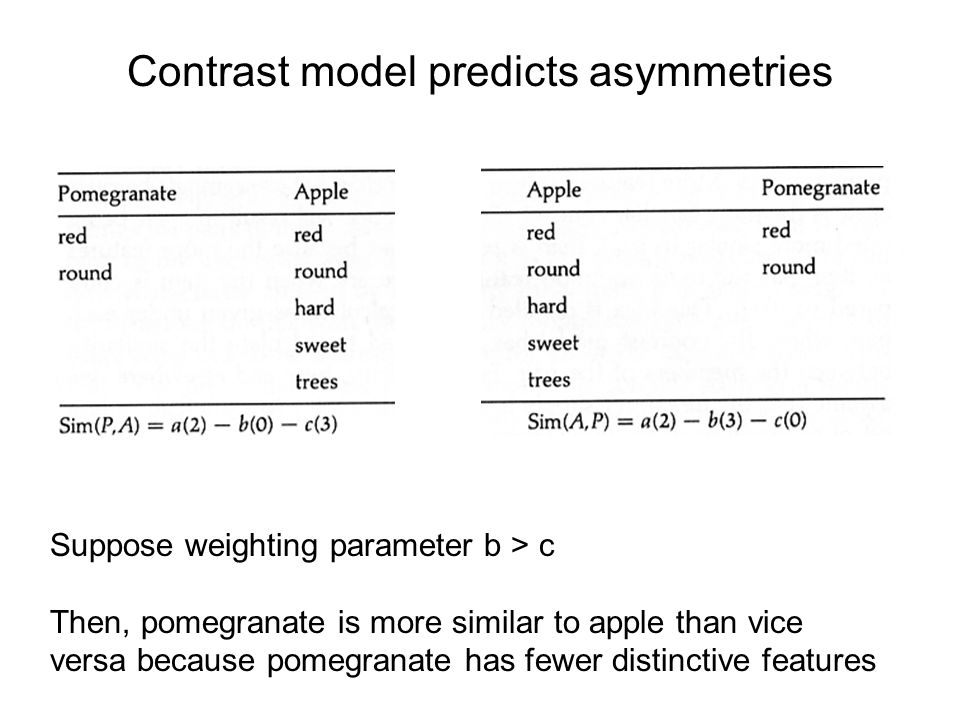 Contrast model predicts asymmetries

| Pomegranate | Apple |
|---|---|
| red | red |
| round | round |
| | hard |
| | sweet |
| | trees |

$\text{Sim}(P,A) = a(2) - b(0) - c(3)$

| Apple | Pomegranate |
|---|---|
| red | red |
| round | round |
| hard | |
| sweet | |
| trees | |

$\text{Sim}(A,P) = a(2) - b(3) - c(0)$

Suppose weighting parameter b > c

Then, pomegranate is more similar to apple than vice versa because pomegranate has fewer distinctive features